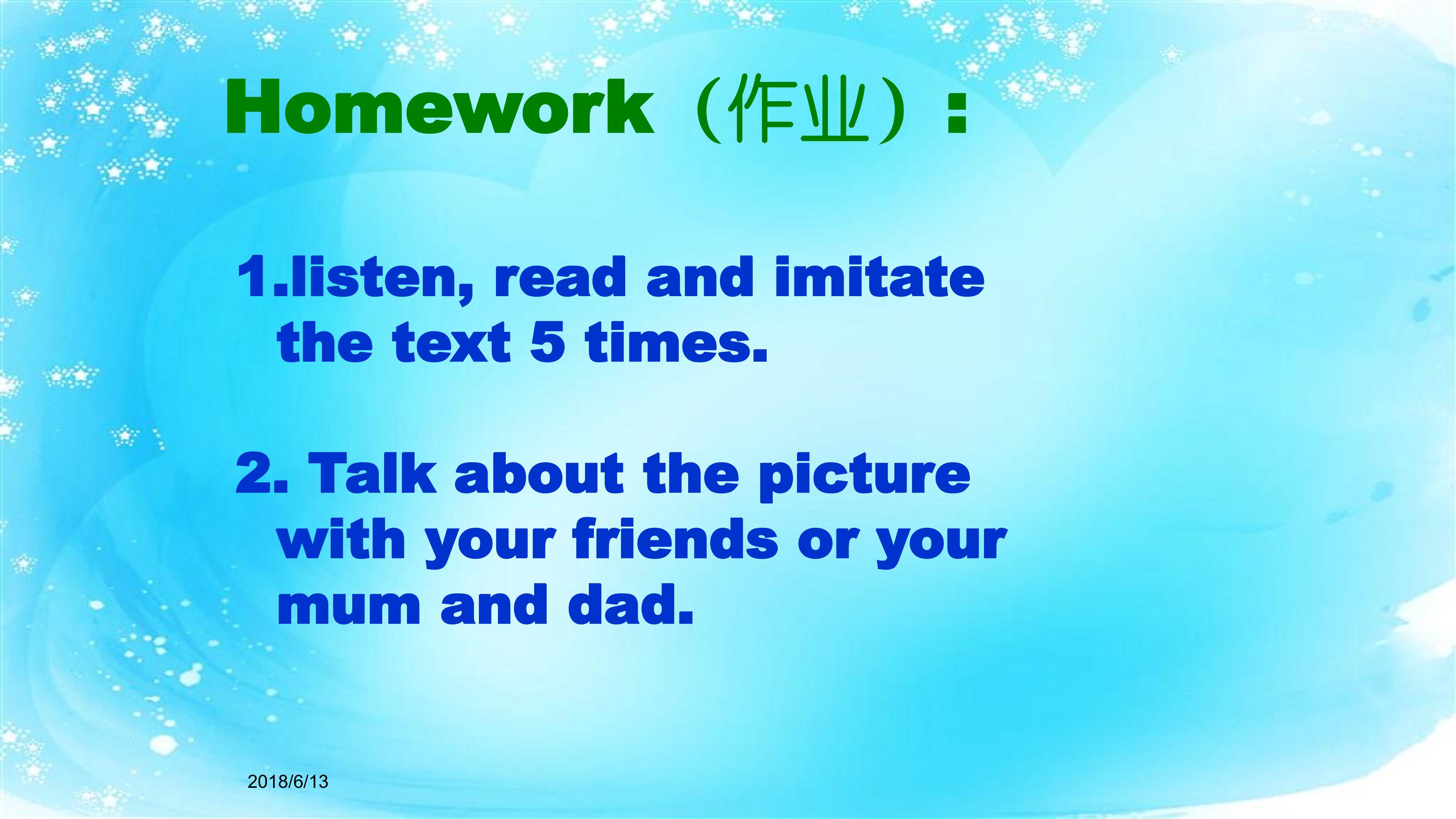 Homework（作业）：

1.listen, read and imitate the text 5 times.

2. Talk about the picture with your friends or your mum and dad.

2018/6/13